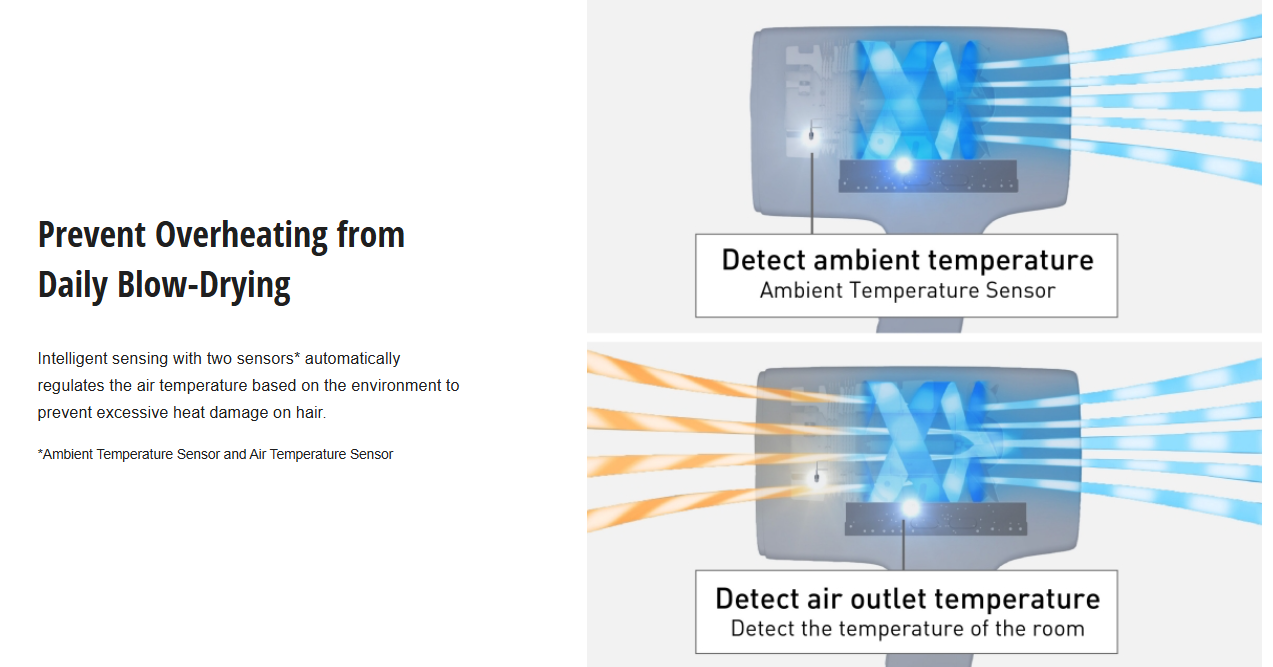 Prevent Overheating from Daily Blow-Drying

Intelligent sensing with two sensors* automatically regulates the air temperature based on the environment to prevent excessive heat damage on hair.

*Ambient Temperature Sensor and Air Temperature Sensor

Detect ambient temperature
Ambient Temperature Sensor

Detect air outlet temperature
Detect the temperature of the room